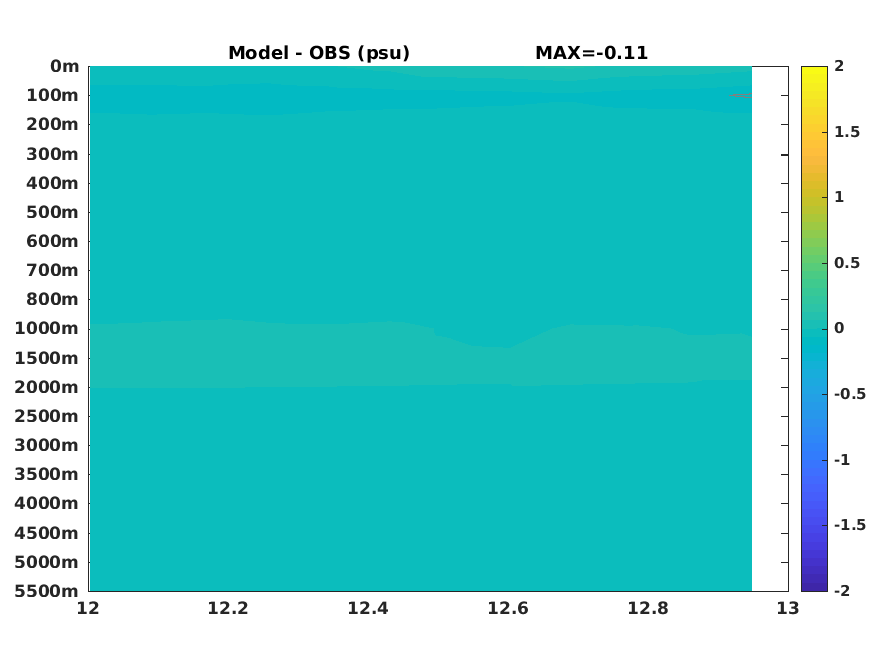 Model - OBS (psu)     MAX=-0.11

0m
100m
200m
300m
400m
500m
600m
700m
800m
1000m
1500m
2000m
2500m
3000m
3500m
4000m
4500m
5000m
5500m

12
12.2
12.4
12.6
12.8
13

2
1.5
1
0.5
0
-0.5
-1
-1.5
-2